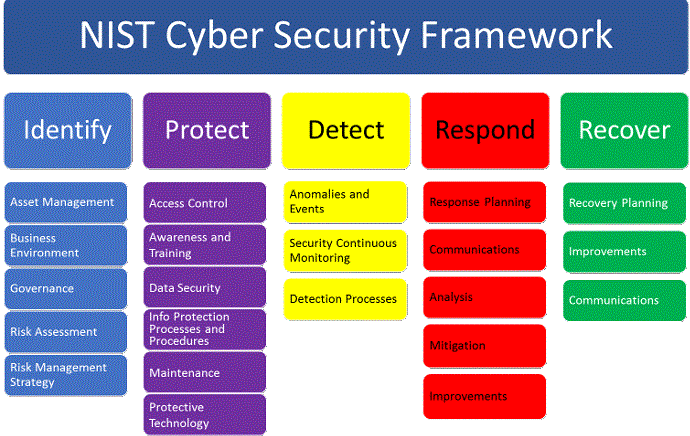 NIST Cyber Security Framework

Identify

Asset Management

Business Environment

Governance

Risk Assessment

Risk Management Strategy

Protect

Access Control

Awareness and Training

Data Security

Info Protection Processes and Procedures

Maintenance

Protective Technology

Detect

Anomalies and Events

Security Continuous Monitoring

Detection Processes

Respond

Response Planning

Communications

Analysis

Mitigation

Improvements

Recover

Recovery Planning

Improvements

Communications